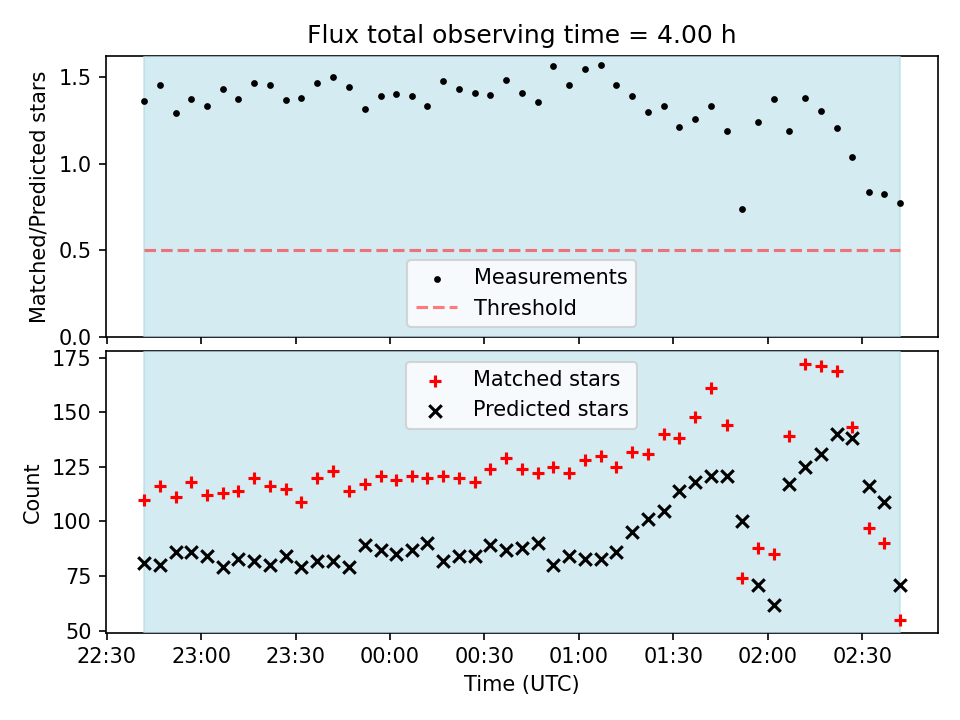 Flux total observing time = 4.00 h

Matched/Predicted stars
1.5
1.0
0.5
0.0
Measurements
Threshold

Count
175
150
125
100
75
50
Matched stars
Predicted stars

22:30
23:00
23:30
00:00
00:30
01:00
01:30
02:00
02:30
Time (UTC)